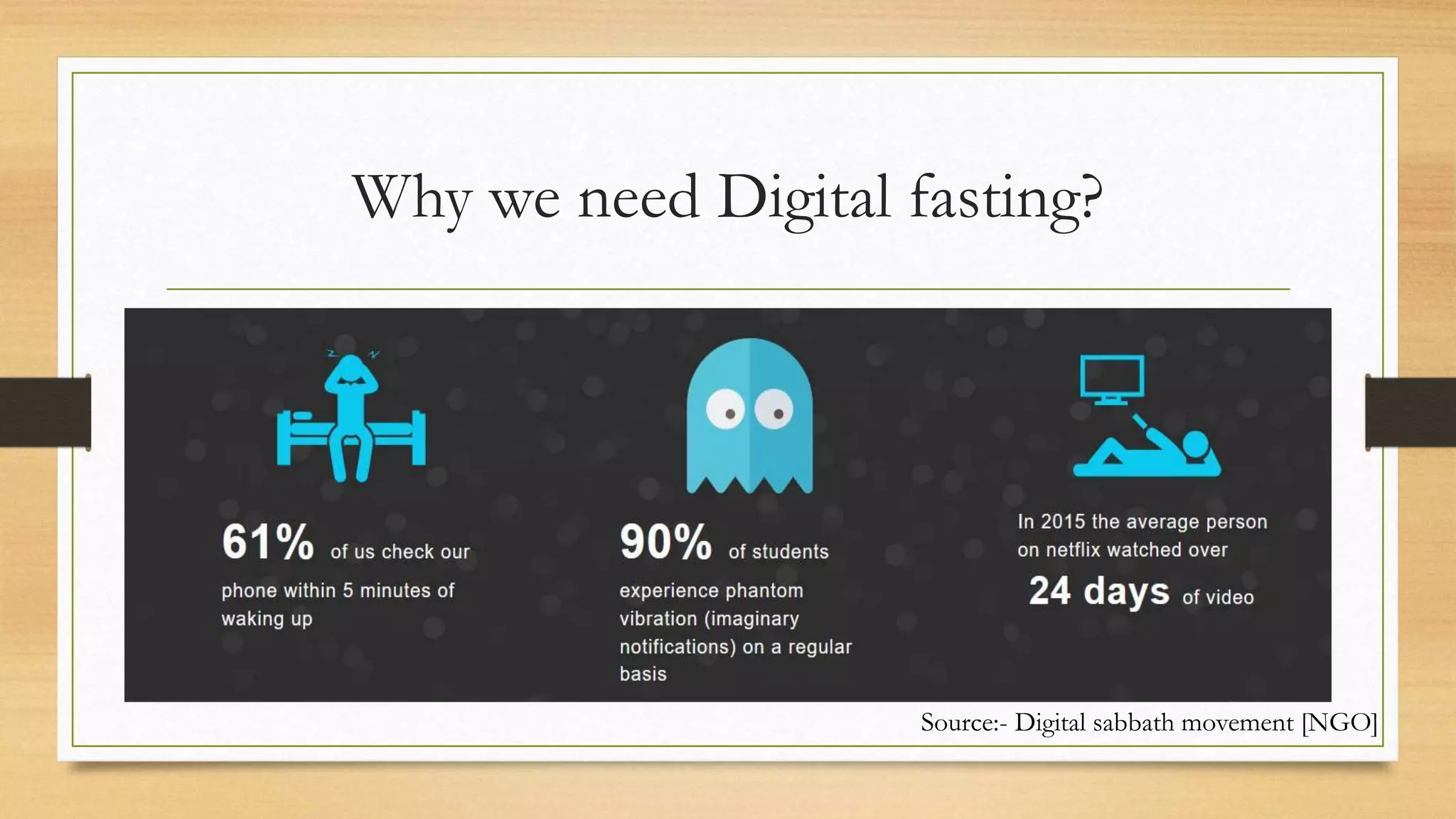 Why we need Digital fasting?

61% of us check our phone within 5 minutes of waking up

90% of students experience phantom vibration (imaginary notifications) on a regular basis

In 2015 the average person on netflix watched over 24 days of video

Source:- Digital sabbath movement [NGO]